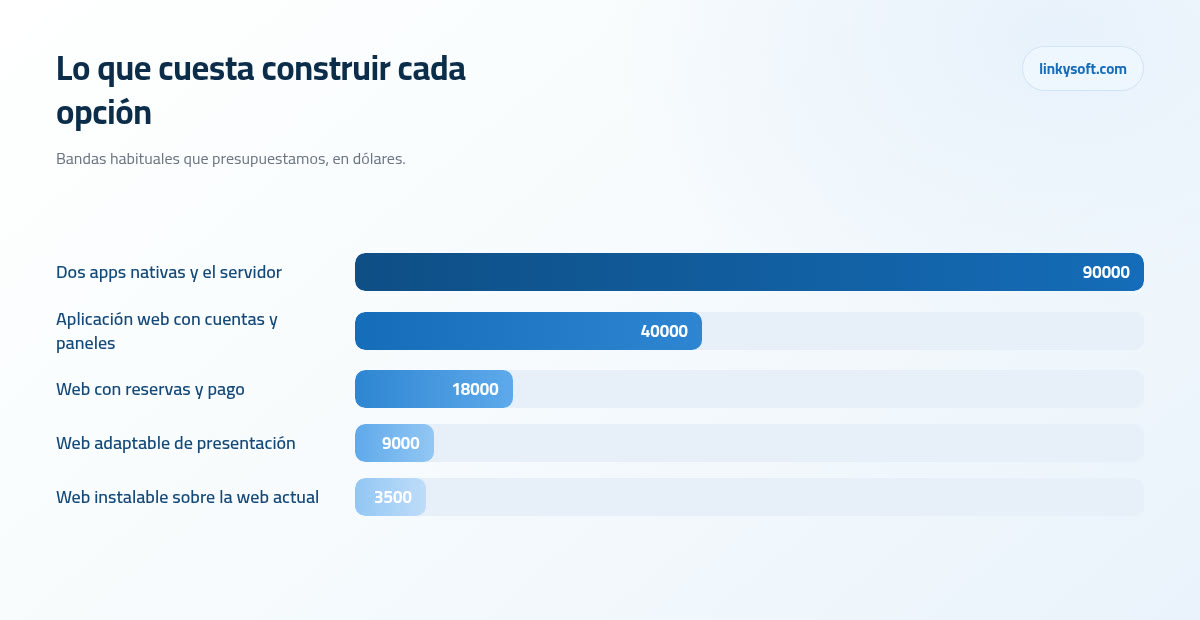 Lo que cuesta construir cada opción

linkysoft.com

Bandas habituales que presupuestamos, en dólares.

Dos apps nativas y el servidor 90000

Aplicación web con cuentas y paneles 40000

Web con reservas y pago 18000

Web adaptable de presentación 9000

Web instalable sobre la web actual 3500